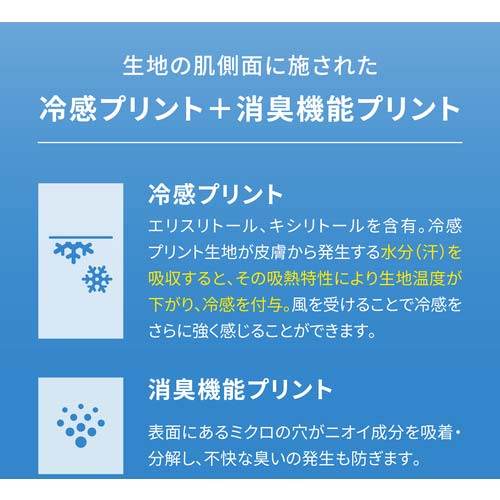 生地の肌側面に施された
冷感プリント＋消臭機能プリント

冷感プリント

エリスリトール、キシリトールを含有。冷感プリント生地が皮膚から発生する水分（汗）を吸収すると、その吸熱特性により生地温度が下がり、冷感を付与。風を受けることで冷感をさらに強く感じることができます。

消臭機能プリント

表面にあるミクロの穴がニオイ成分を吸着・分解し、不快な臭いの発生も防ぎます。